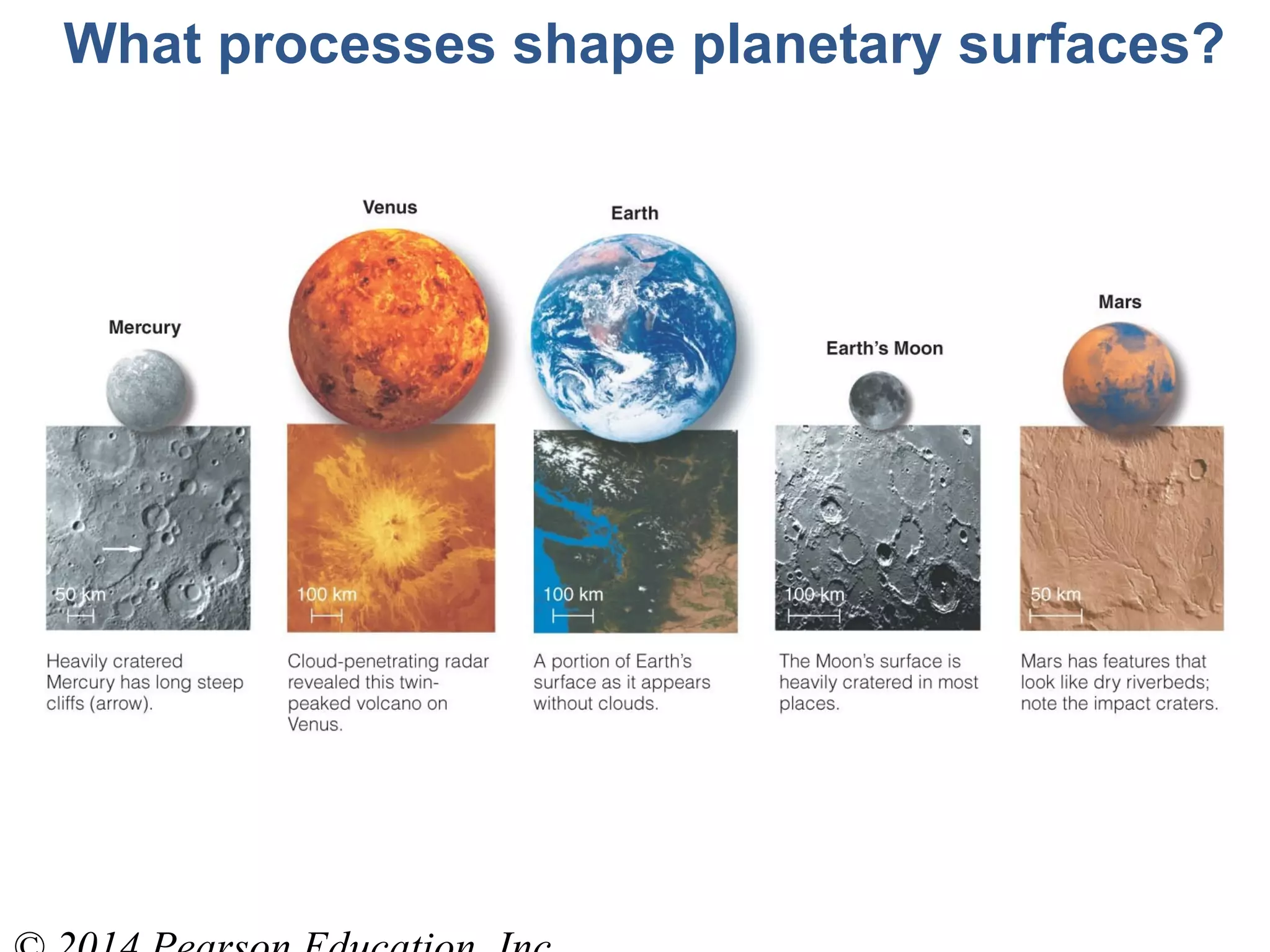 What processes shape planetary surfaces?

Mercury

50 km

Heavily cratered Mercury has long steep cliffs (arrow).

Venus

100 km

Cloud-penetrating radar revealed this twin-peaked volcano on Venus.

Earth

100 km

A portion of Earth's surface as it appears without clouds.

Earth's Moon

100 km

The Moon's surface is heavily cratered in most places.

Mars

50 km

Mars has features that look like dry riverbeds; note the impact craters.

© 2014 Pearson Education, Inc.